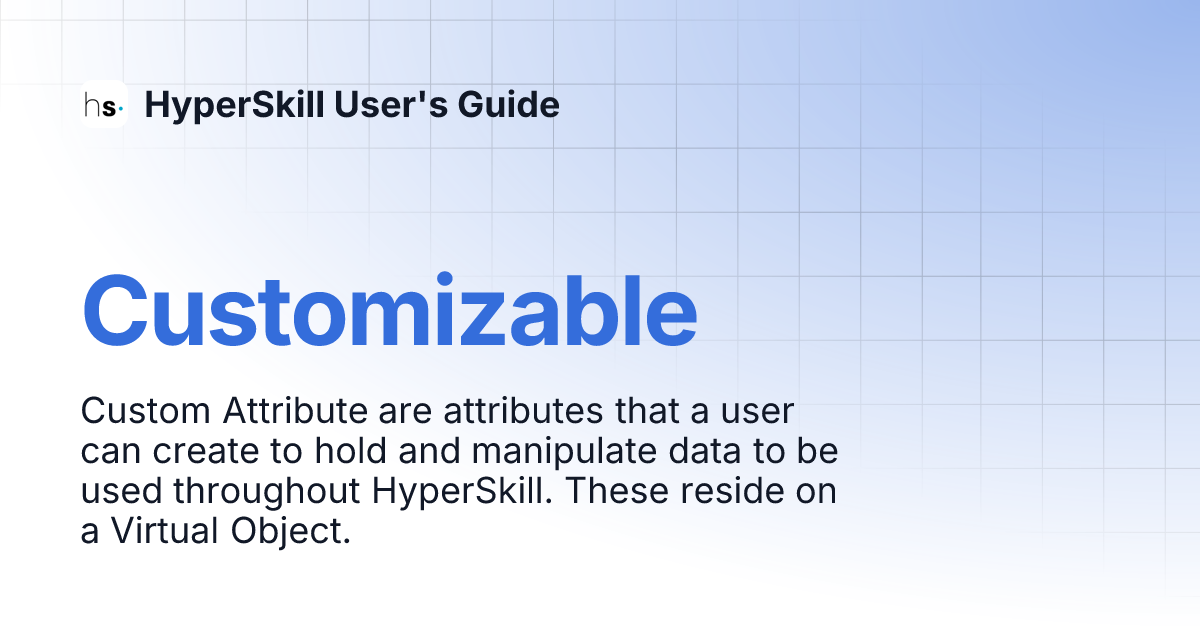 hs· HyperSkill User's Guide

Customizable

Custom Attribute are attributes that a user can create to hold and manipulate data to be used throughout HyperSkill. These reside on a Virtual Object.